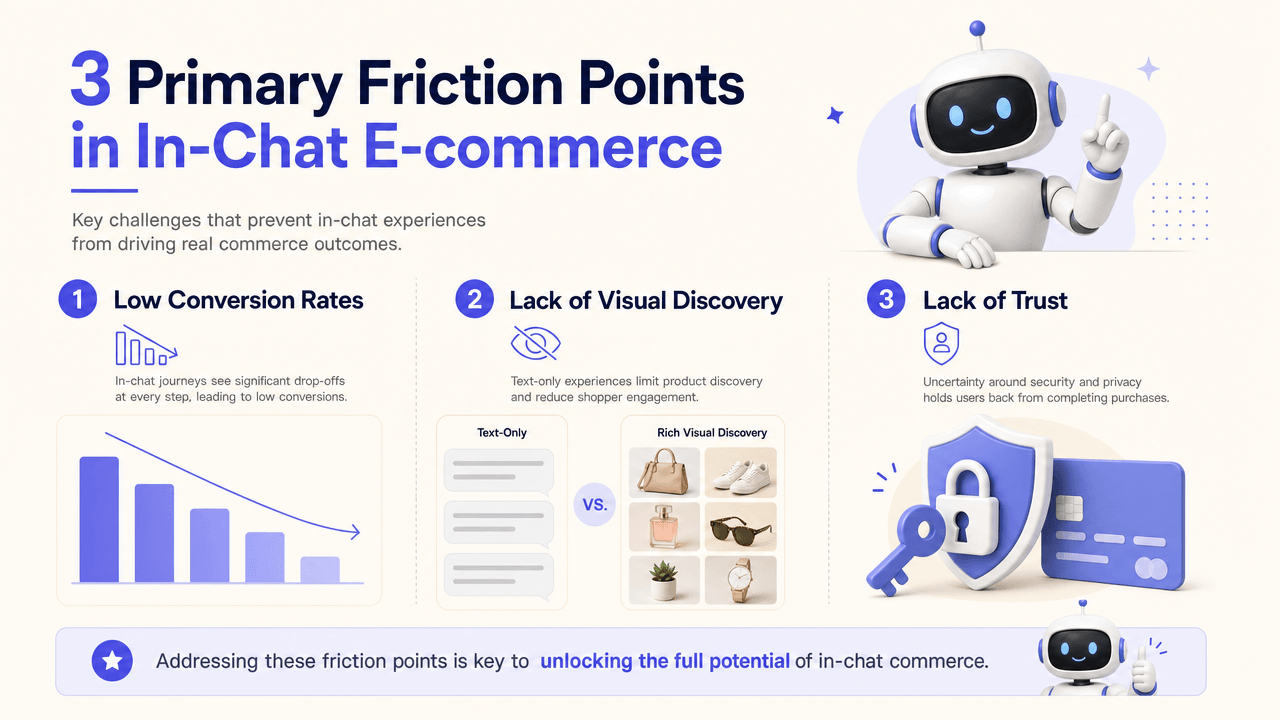 3 Primary Friction Points in In-Chat E-commerce

Key challenges that prevent in-chat experiences from driving real commerce outcomes.

1 Low Conversion Rates

In-chat journeys see significant drop-offs at every step, leading to low conversions.

2 Lack of Visual Discovery

Text-only experiences limit product discovery and reduce shopper engagement.

Text-Only

VS.

Rich Visual Discovery

3 Lack of Trust

Uncertainty around security and privacy holds users back from completing purchases.

Addressing these friction points is key to unlocking the full potential of in-chat commerce.